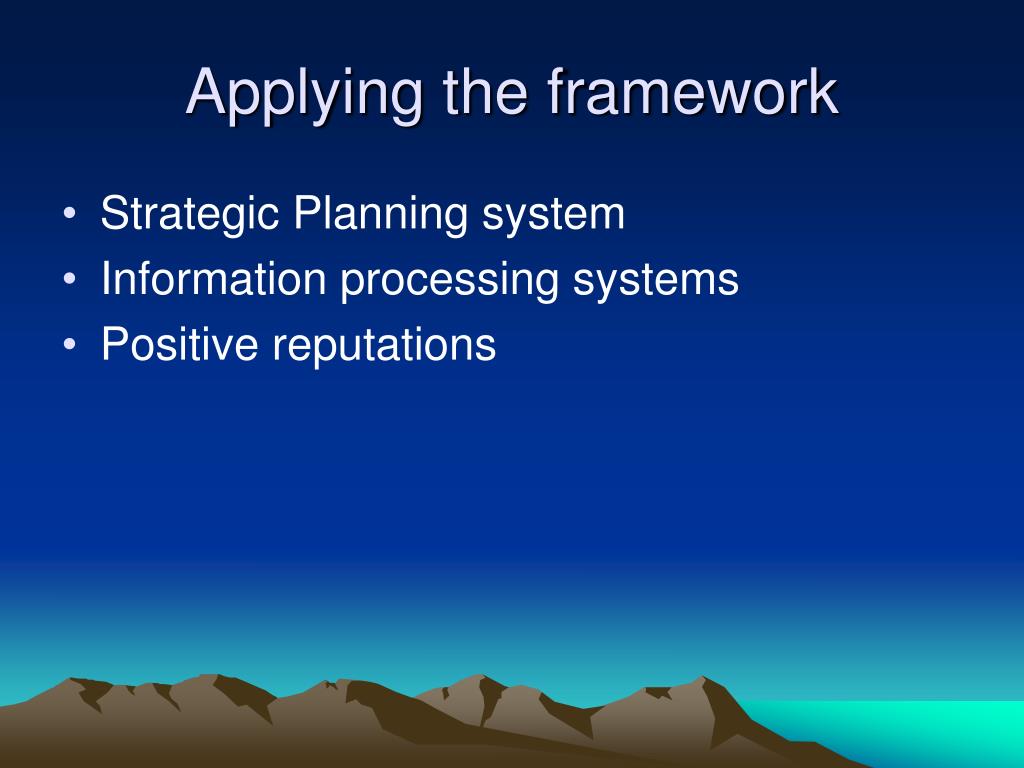 Applying the framework

• Strategic Planning system
• Information processing systems
• Positive reputations